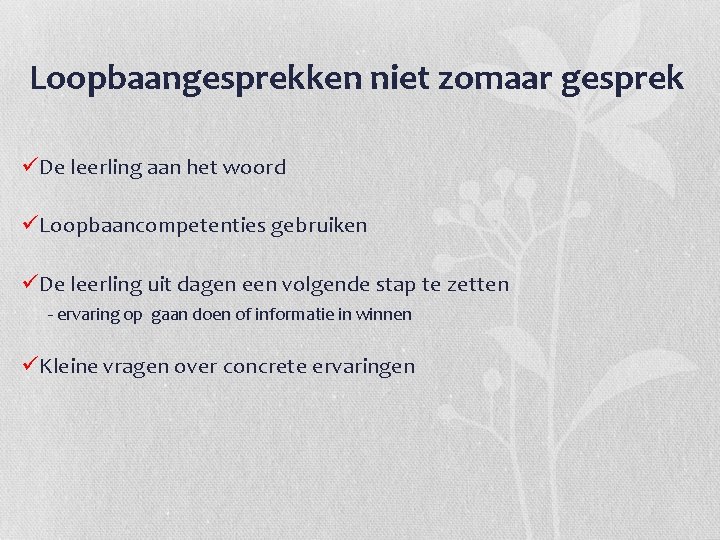 Loopbaangesprekken niet zomaar gesprek

✓De leerling aan het woord

✓Loopbaancompetenties gebruiken

✓De leerling uit dagen een volgende stap te zetten
- ervaring op gaan doen of informatie in winnen

✓Kleine vragen over concrete ervaringen